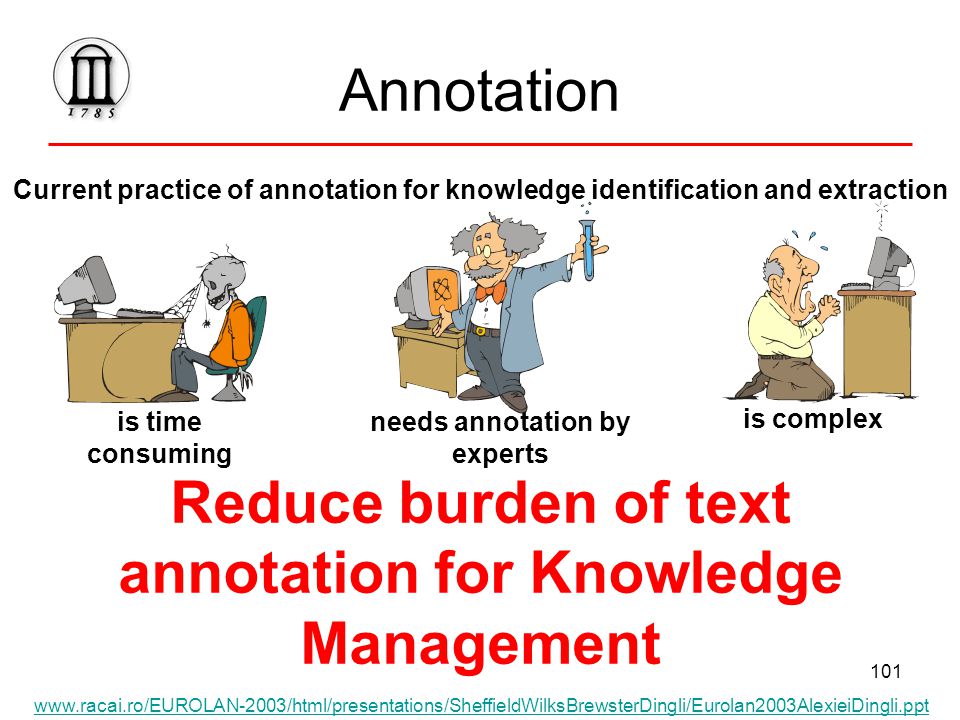 1785

Annotation

Current practice of annotation for knowledge identification and extraction

is time consuming

needs annotation by experts

is complex

Reduce burden of text annotation for Knowledge Management

101

www.racai.ro/EUROLAN-2003/html/presentations/SheffieldWilksBrewsterDingli/Eurolan2003AlexieiDingli.ppt